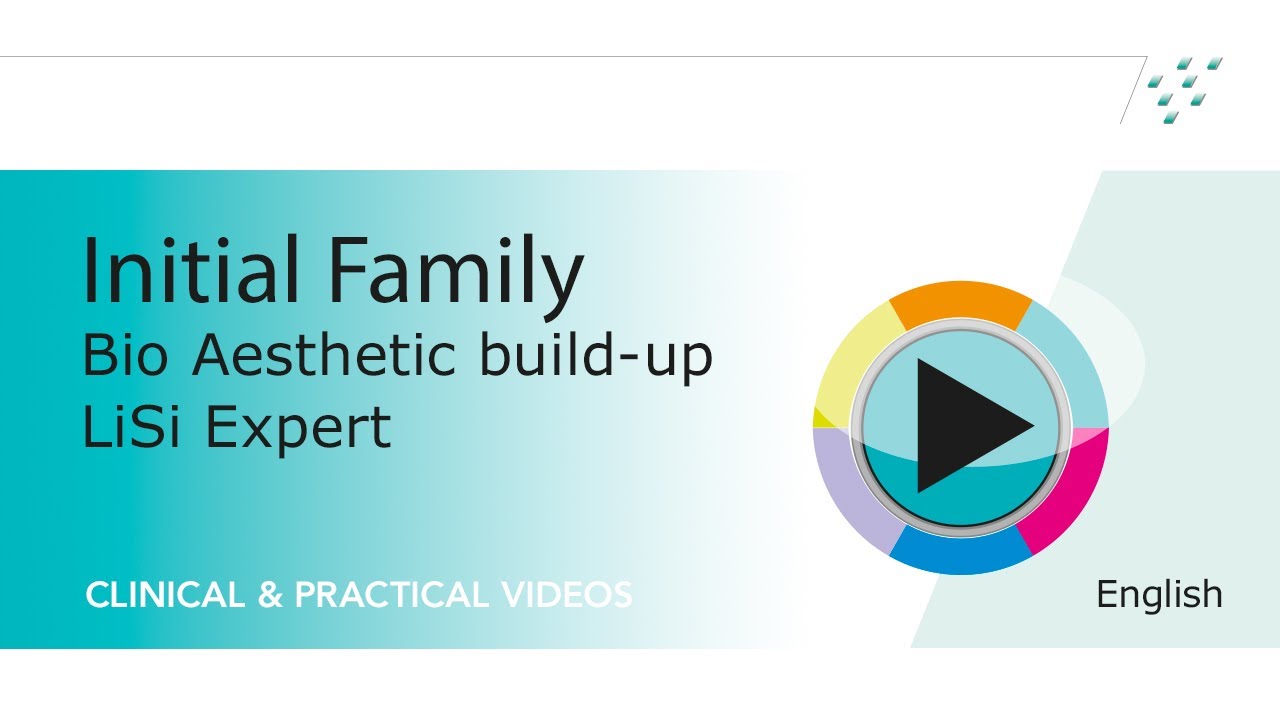 Initial Family
Bio Aesthetic build-up
LiSi Expert

CLINICAL & PRACTICAL VIDEOS

English